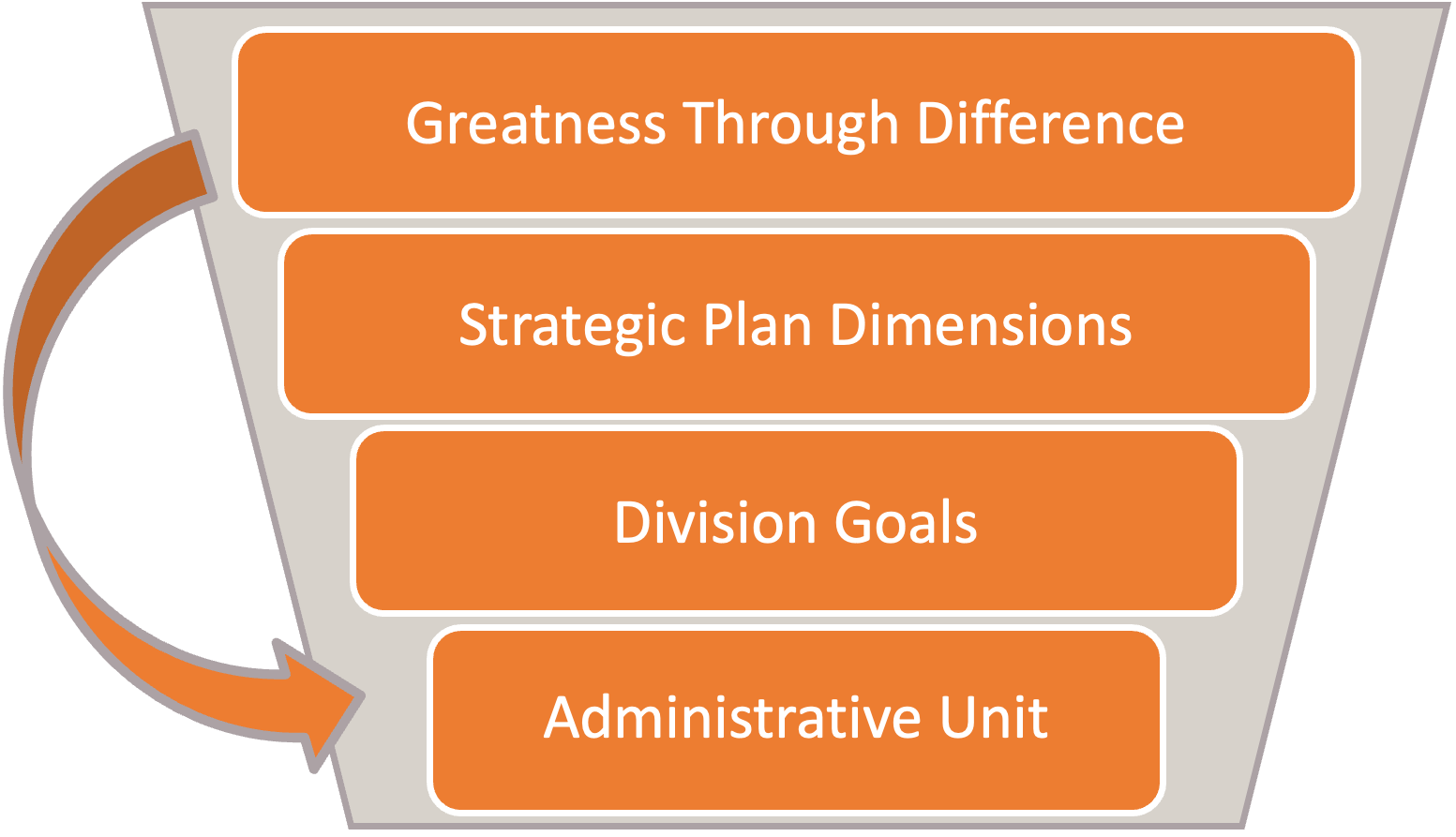 Greatness Through Difference

Strategic Plan Dimensions

Division Goals

Administrative Unit